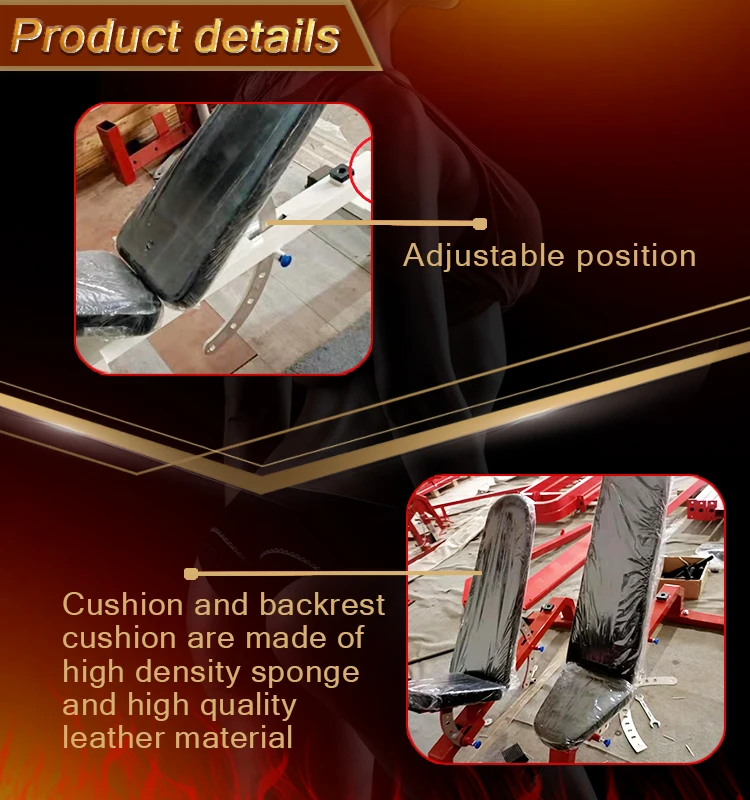 Product details

Adjustable position

Cushion and backrest cushion are made of high density sponge and high quality leather material